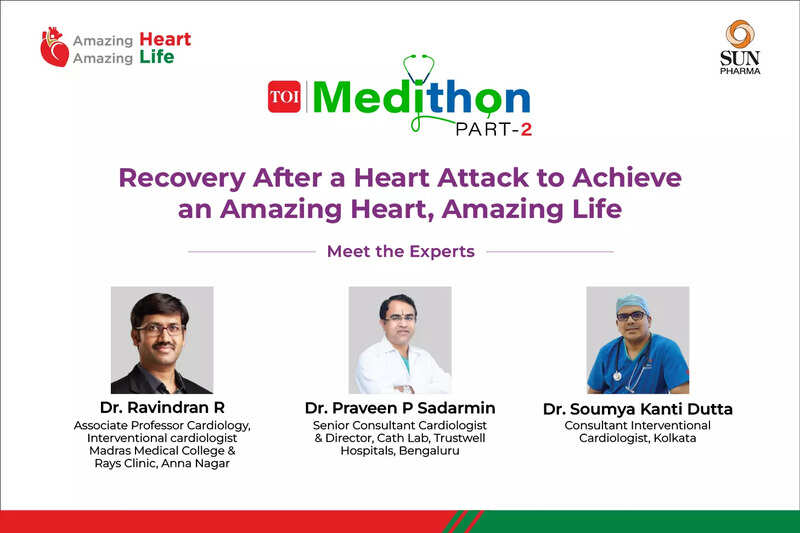 Amazing Heart
Amazing Life

SUN PHARMA

TOI Medithon PART-2

Recovery After a Heart Attack to Achieve an Amazing Heart, Amazing Life

Meet the Experts

Dr. Ravindran R
Associate Professor Cardiology, Interventional cardiologist Madras Medical College & Rays Clinic, Anna Nagar

Dr. Praveen P Sadarmin
Senior Consultant Cardiologist & Director, Cath Lab, Trustwell Hospitals, Bengaluru

Dr. Soumya Kanti Dutta
Consultant Interventional Cardiologist, Kolkata